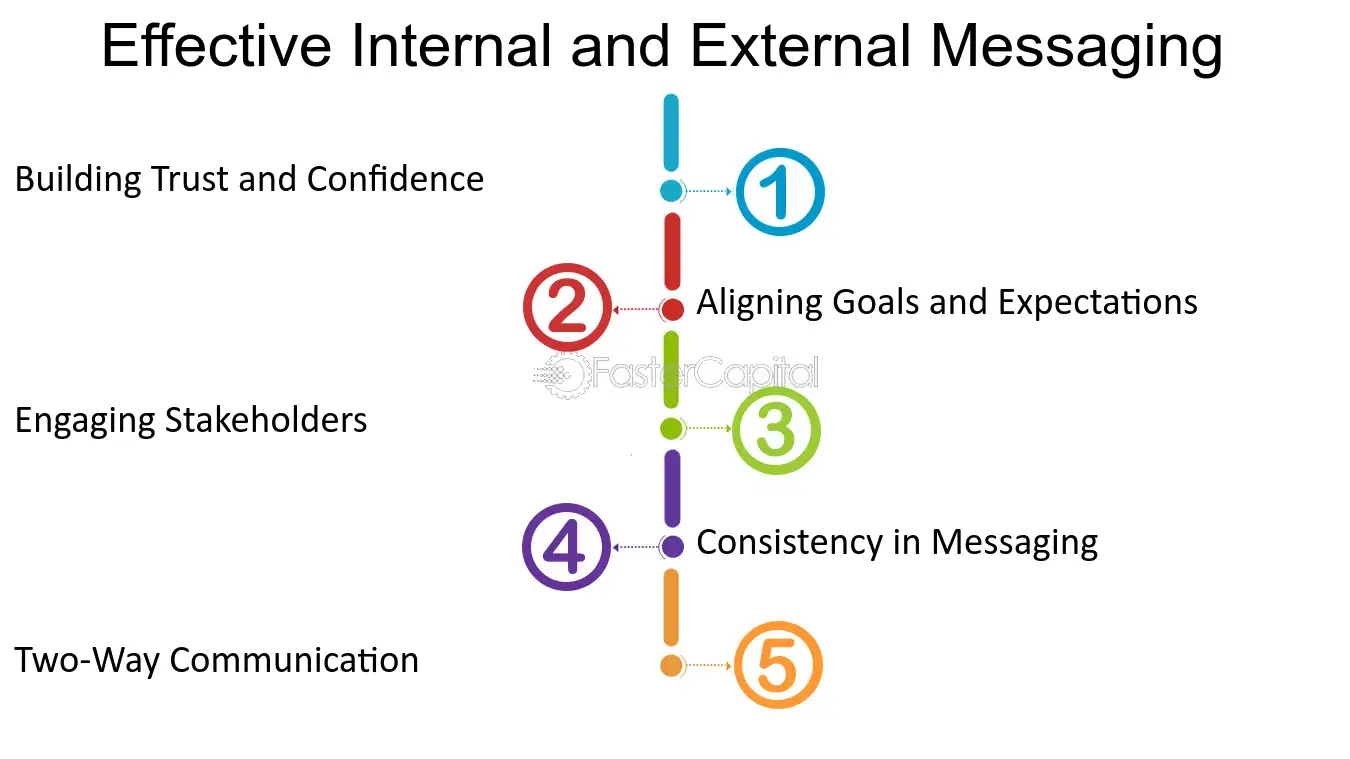 Effective Internal and External Messaging

Building Trust and Confidence

1

2

Aligning Goals and Expectations

FasterCapital

Engaging Stakeholders

3

4

Consistency in Messaging

Two-Way Communication

5